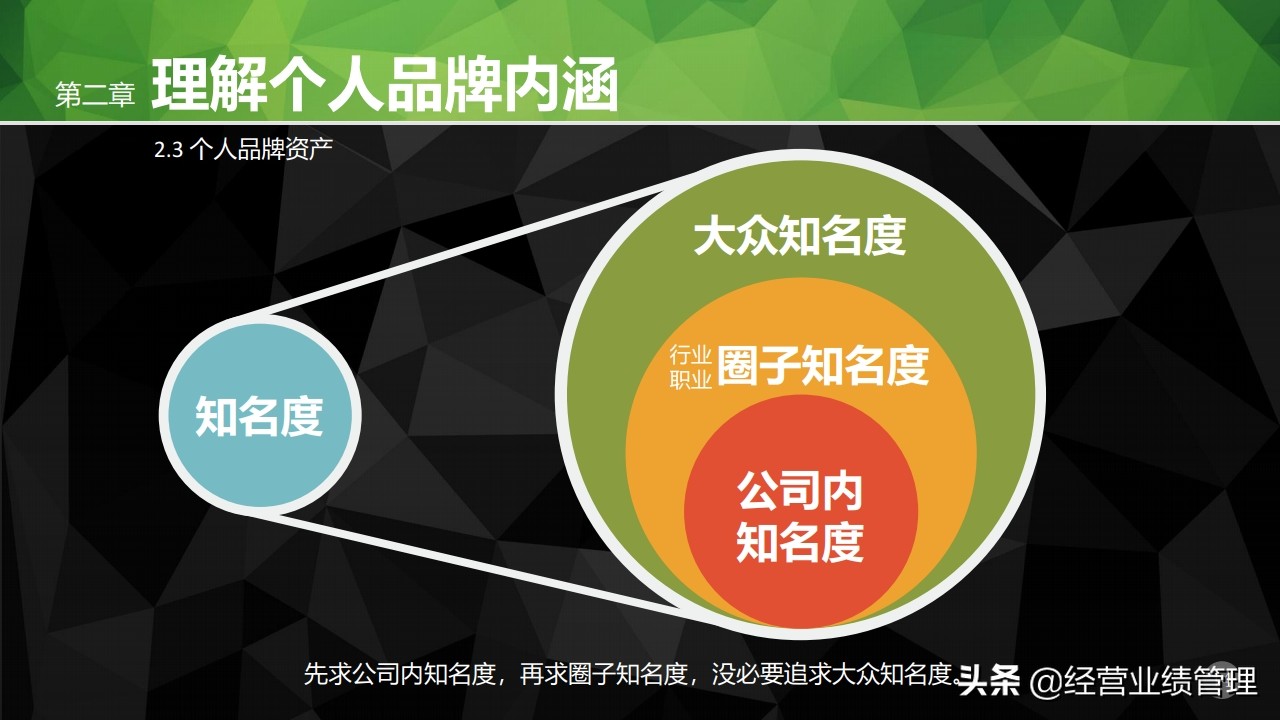 第二章 理解个人品牌内涵

2.3 个人品牌资产

知名度

大众知名度

行业
职业 圈子知名度

公司内
知名度

先求公司内知名度，再求圈子知名度，没必要追求大众知名度。

头条 @经营业绩管理